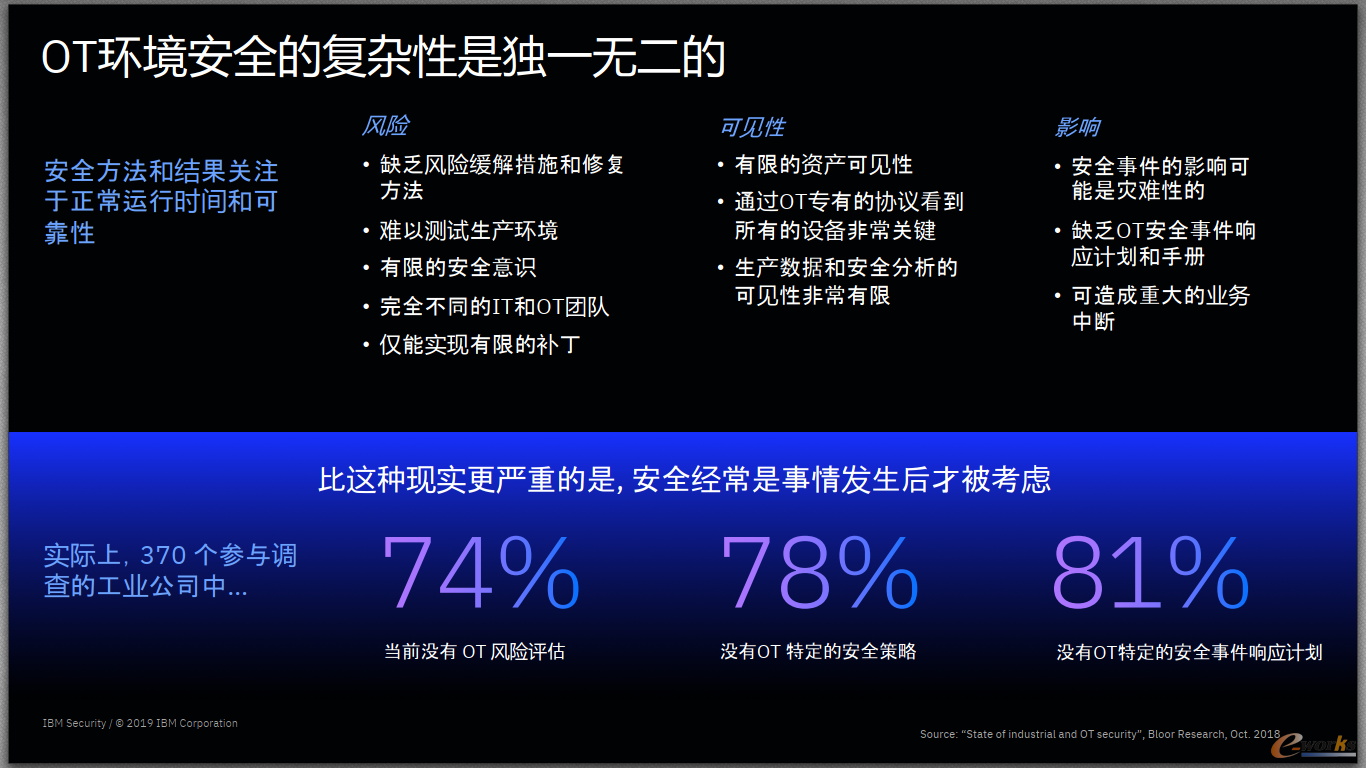 OT环境安全的复杂性是独一无二的

安全方法和结果关注于正常运行时间和可靠性

风险
• 缺乏风险缓解措施和修复方法
• 难以测试生产环境
• 有限的安全意识
• 完全不同的IT和OT团队
• 仅能实现有限的补丁

可见性
• 有限的资产可见性
• 通过OT专有的协议看到所有的设备非常关键
• 生产数据和安全分析的可见性非常有限

影响
• 安全事件的影响可能是灾难性的
• 缺乏OT安全事件响应计划和手册
• 可造成重大的业务中断

比这种现实更严重的是, 安全经常是事情发生后才被考虑

实际上, 370 个参与调查的工业公司中...

74%
当前没有 OT 风险评估

78%
没有OT 特定的安全策略

81%
没有OT特定的安全事件响应计划

IBM Security / © 2019 IBM Corporation

Source: "State of industrial and OT security", Bloor Research, Oct. 2018

e-works